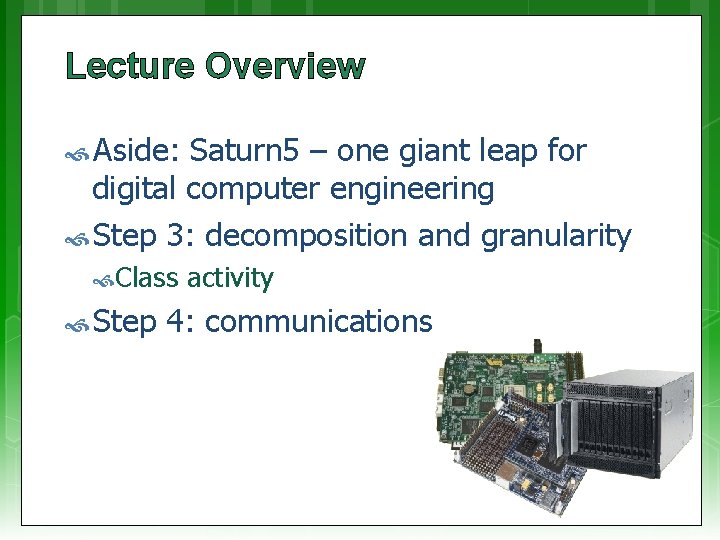 Lecture Overview

Aside: Saturn5 – one giant leap for digital computer engineering

Step 3: decomposition and granularity

Class activity

Step 4: communications